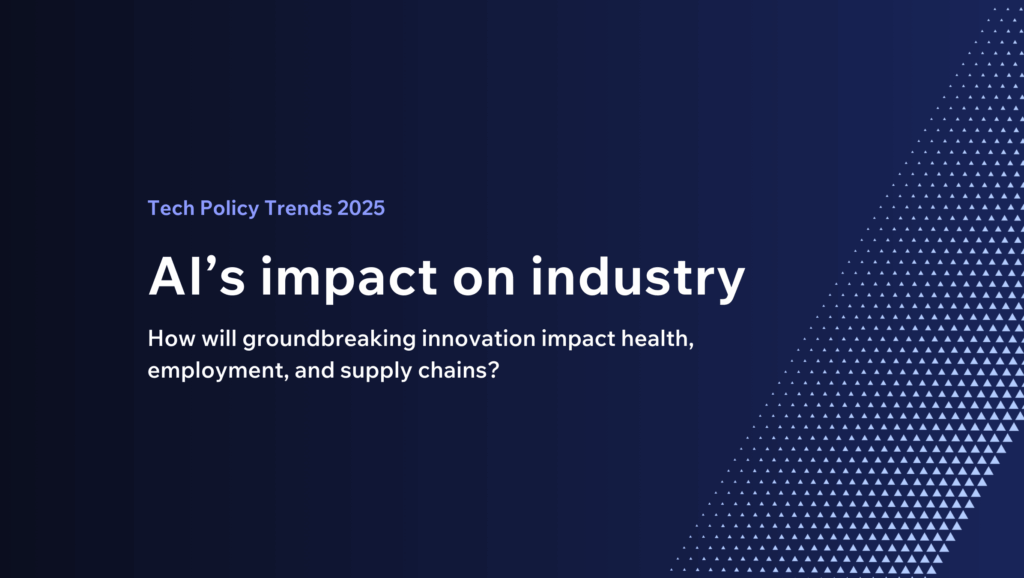 Tech Policy Trends 2025

AI’s impact on industry

How will groundbreaking innovation impact health, employment, and supply chains?